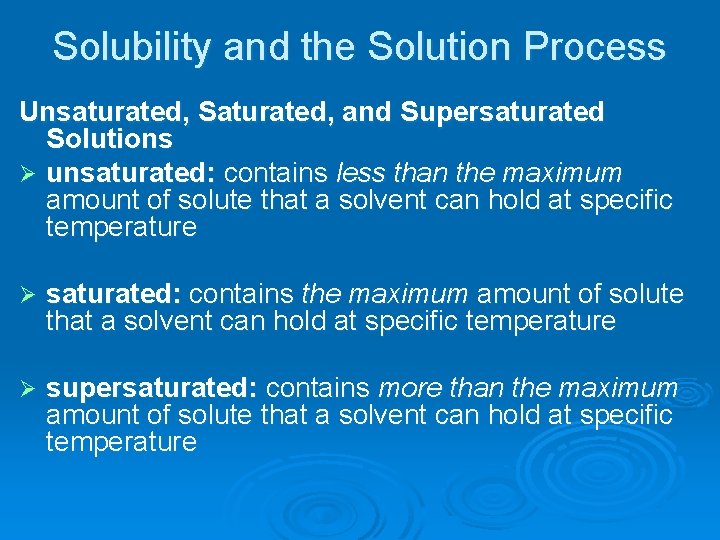 Solubility and the Solution Process

Unsaturated, Saturated, and Supersaturated Solutions

➢ unsaturated: contains less than the maximum amount of solute that a solvent can hold at specific temperature

➢ saturated: contains the maximum amount of solute that a solvent can hold at specific temperature

➢ supersaturated: contains more than the maximum amount of solute that a solvent can hold at specific temperature